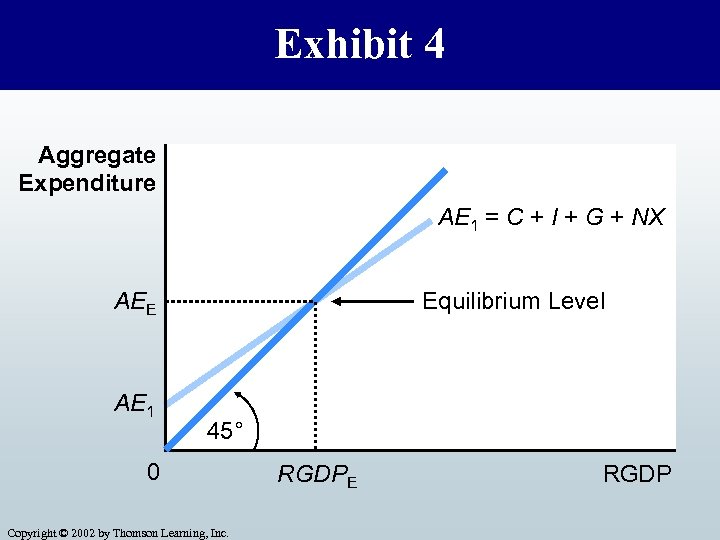 Exhibit 4

Aggregate Expenditure

$AE_1 = C + I + G + NX$

$AE_E$

Equilibrium Level

$AE_1$

45°

0

$RGDP_E$

RGDP

Copyright © 2002 by Thomson Learning, Inc.